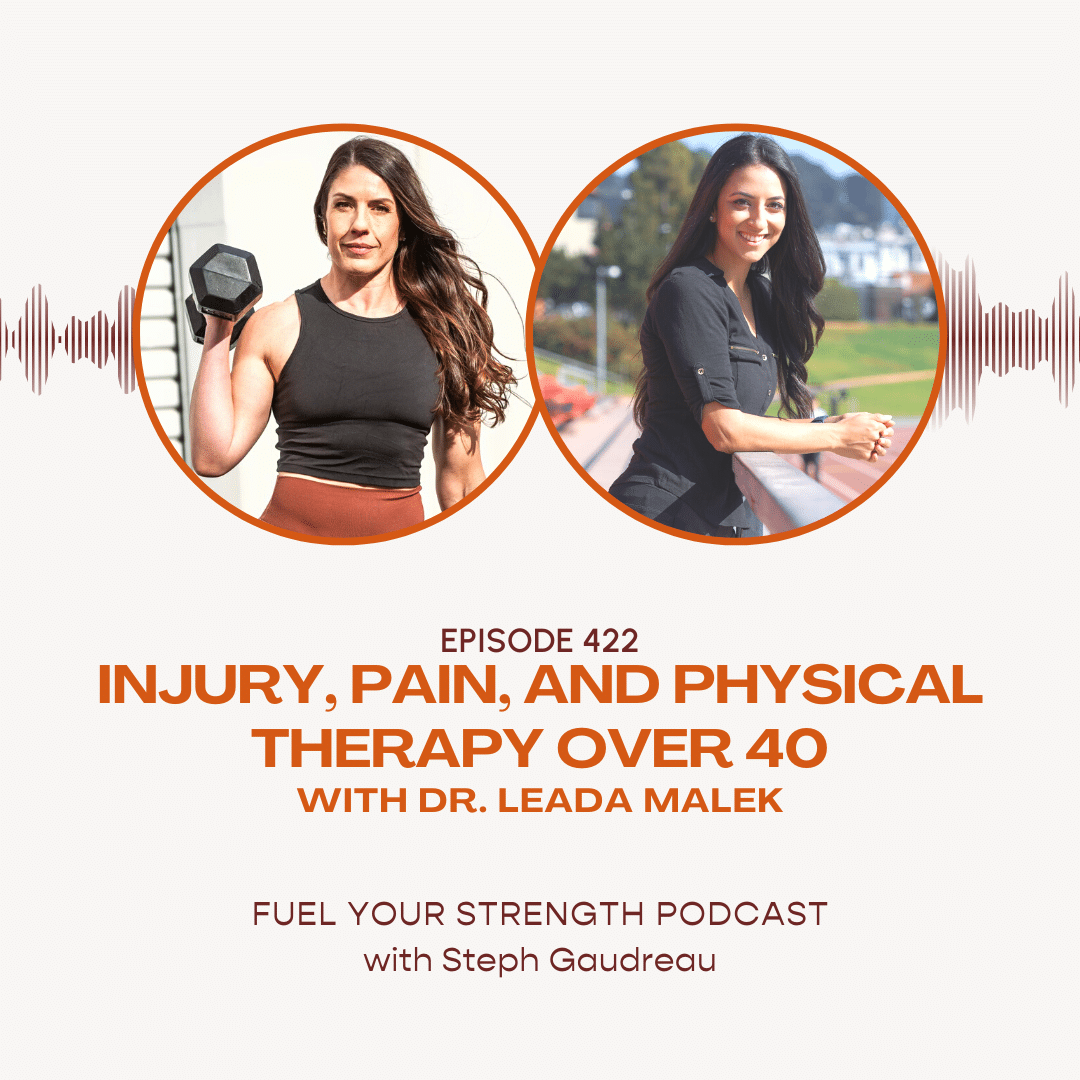 EPISODE 422
INJURY, PAIN, AND PHYSICAL THERAPY OVER 40
WITH DR. LEADA MALEK

FUEL YOUR STRENGTH PODCAST
with Steph Gaudreau